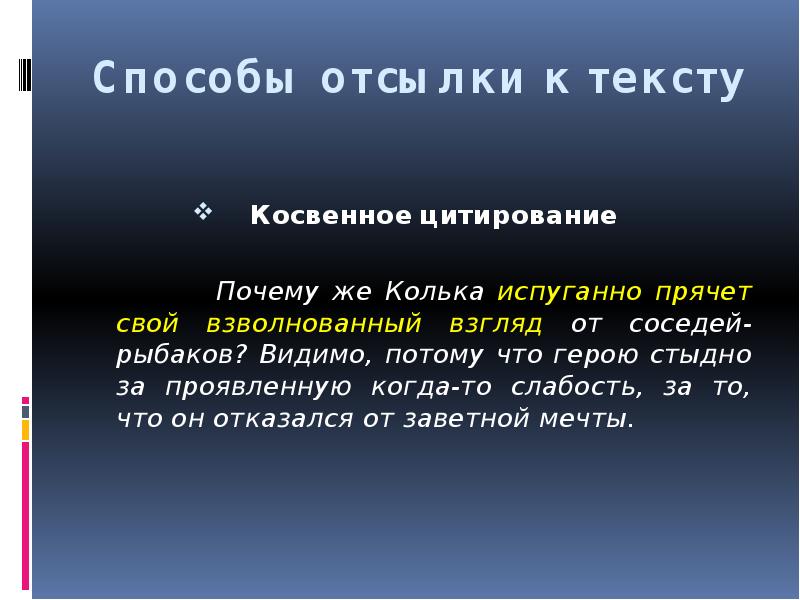 Способы отсылки к тексту

❖ Косвенное цитирование

Почему же Колька испуганно прячет свой взволнованный взгляд от соседей-рыбаков? Видимо, потому что герою стыдно за проявленную когда-то слабость, за то, что он отказался от заветной мечты.